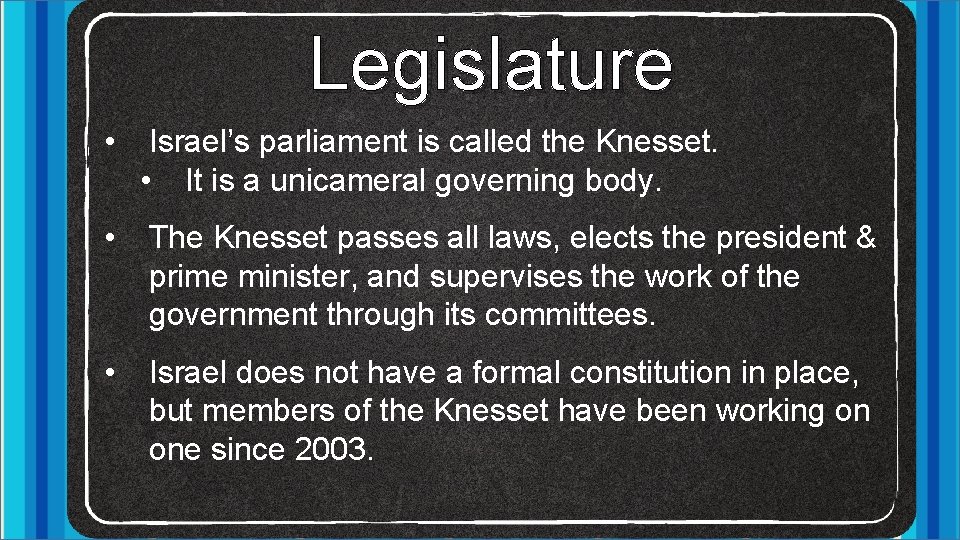 Legislature

• Israel’s parliament is called the Knesset.
  • It is a unicameral governing body.

• The Knesset passes all laws, elects the president & prime minister, and supervises the work of the government through its committees.

• Israel does not have a formal constitution in place, but members of the Knesset have been working on one since 2003.